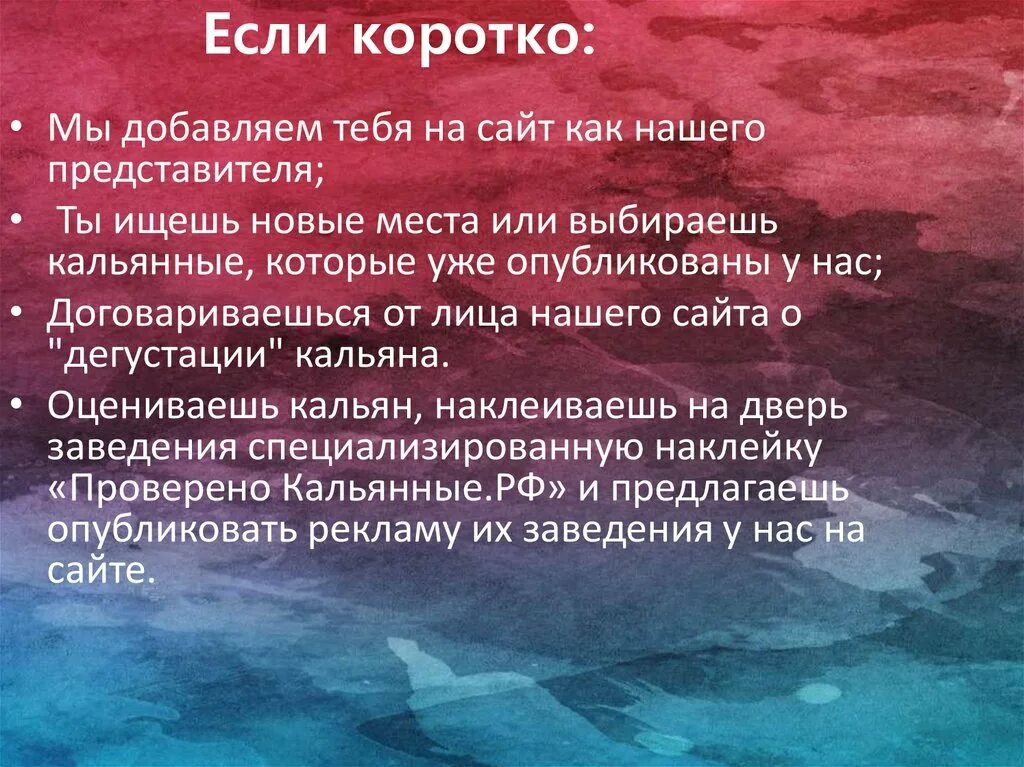 Если коротко:

• Мы добавляем тебя на сайт как нашего представителя;
• Ты ищешь новые места или выбираешь кальянные, которые уже опубликованы у нас;
• Договариваешься от лица нашего сайта о "дегустации" кальяна.
• Оцениваешь кальян, наклеиваешь на дверь заведения специализированную наклейку «Проверено Кальянные.РФ» и предлагаешь опубликовать рекламу их заведения у нас на сайте.